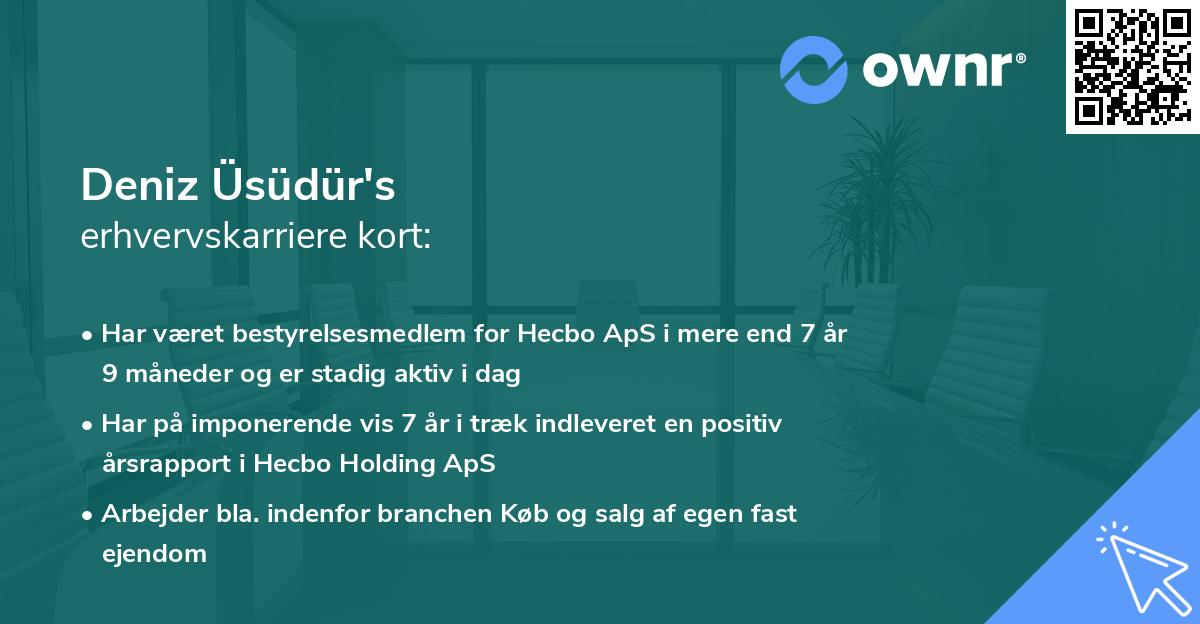 ownr®

Deniz Üsüdür's
erhvervskarriere kort:

• Har været bestyrelsesmedlem for Hecbo ApS i mere end 7 år 9 måneder og er stadig aktiv i dag

• Har på imponerende vis 7 år i træk indleveret en positiv årsrapport i Hecbo Holding ApS

• Arbejder bla. indenfor branchen Køb og salg af egen fast ejendom